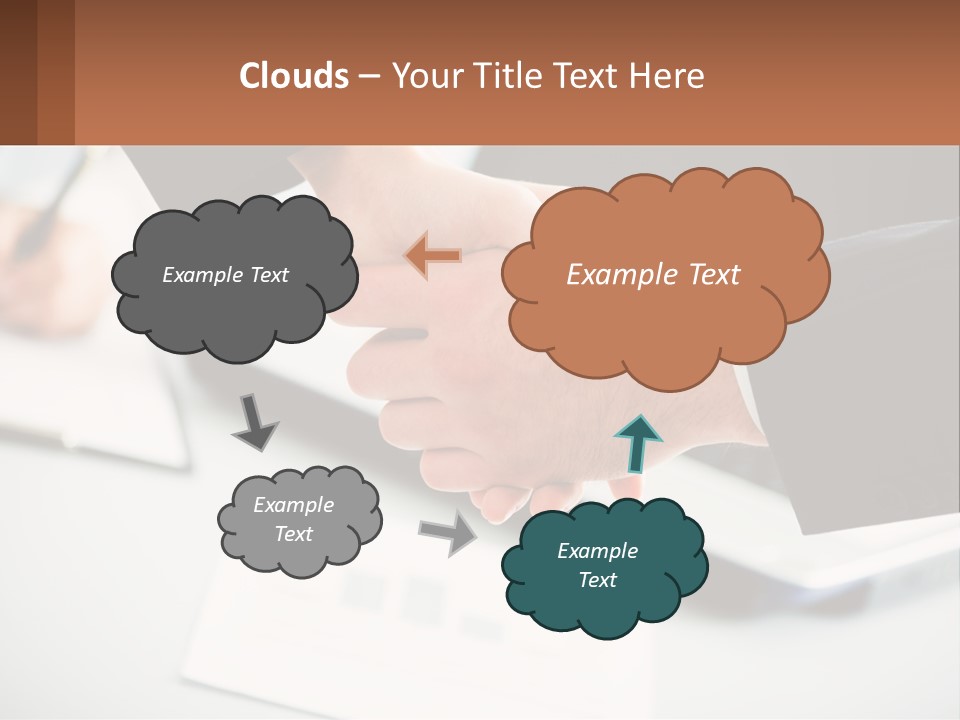 Clouds – Your Title Text Here

Example Text

Example Text

Example Text

Example Text